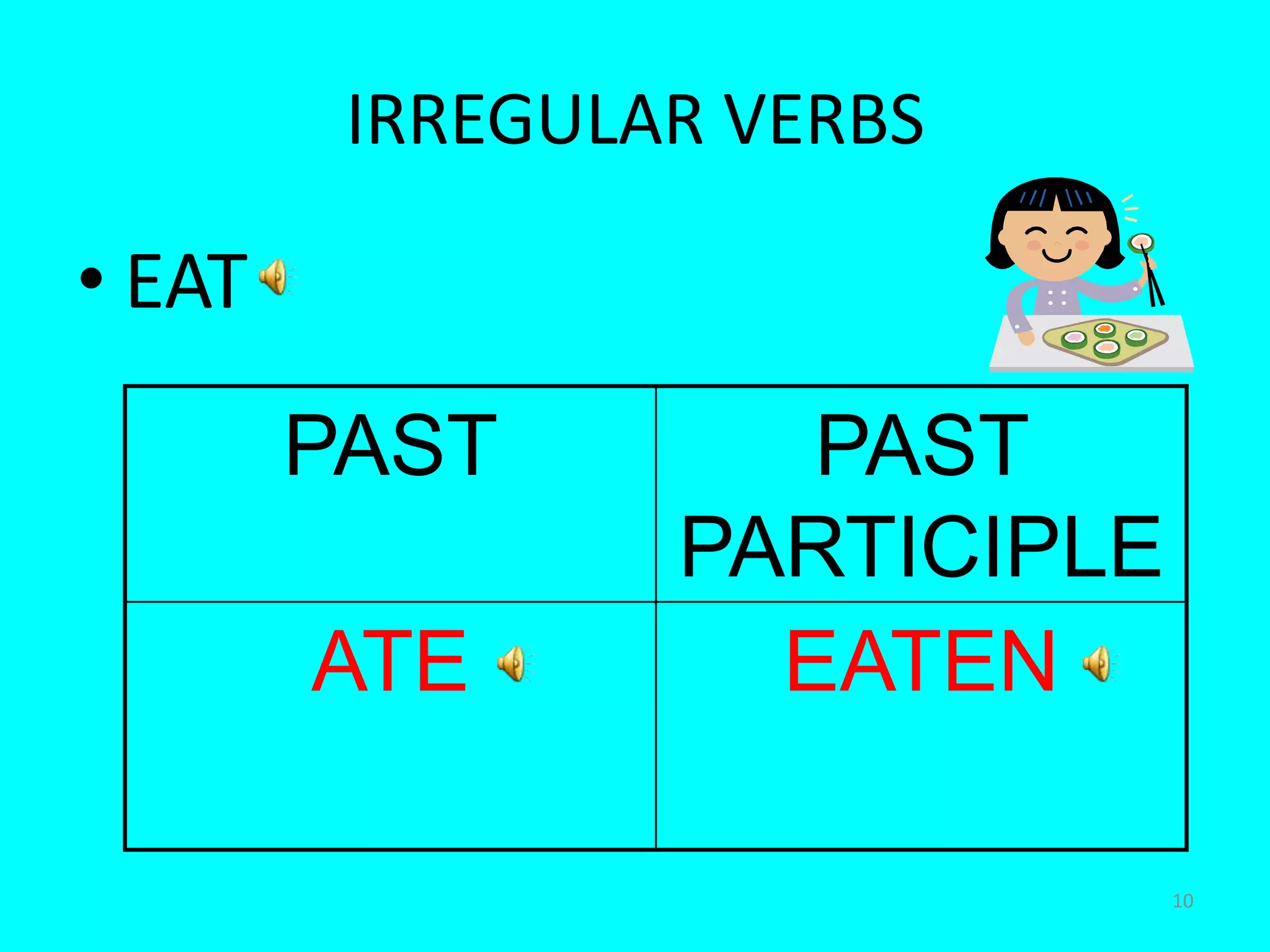 IRREGULAR VERBS

• EAT

| PAST | PAST PARTICIPLE |
|---|---|
| ATE | EATEN |

10